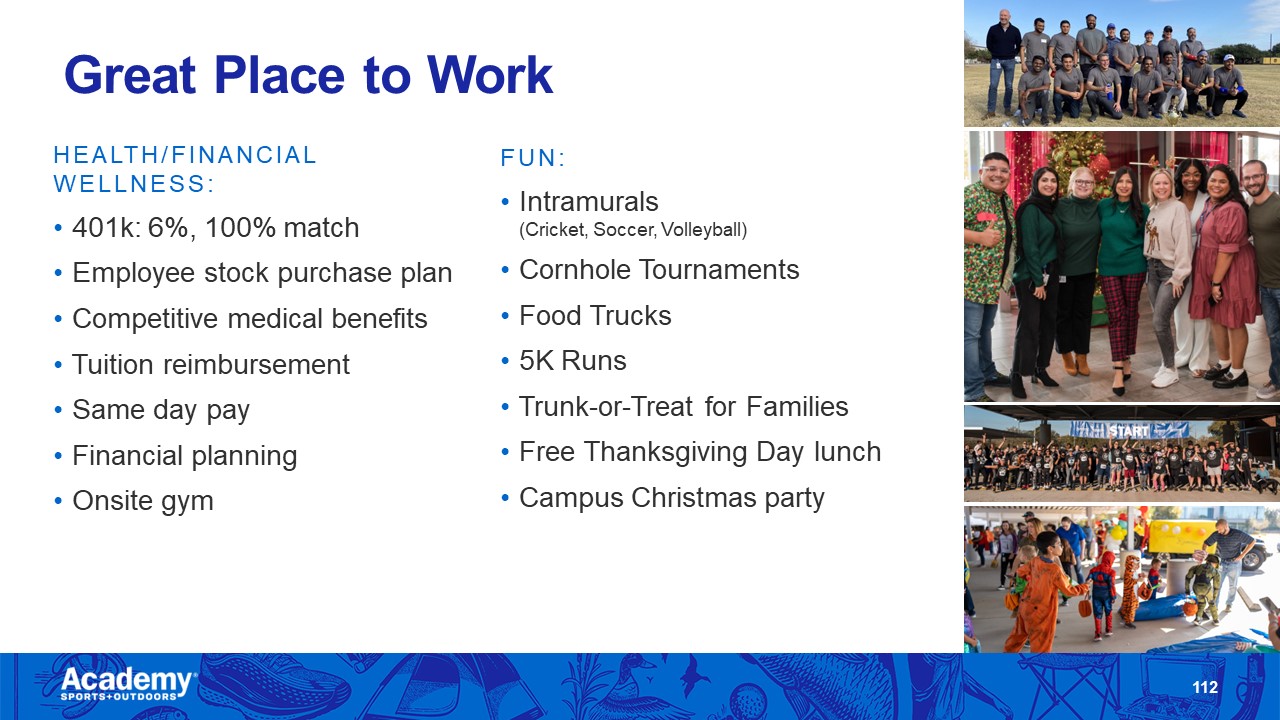 Great Place to Work

HEALTH/FINANCIAL WELLNESS:

• 401k: 6%, 100% match
• Employee stock purchase plan
• Competitive medical benefits
• Tuition reimbursement
• Same day pay
• Financial planning
• Onsite gym

FUN:

• Intramurals
(Cricket, Soccer, Volleyball)
• Cornhole Tournaments
• Food Trucks
• 5K Runs
• Trunk-or-Treat for Families
• Free Thanksgiving Day lunch
• Campus Christmas party

START

Academy SPORTS+OUTDOORS

112